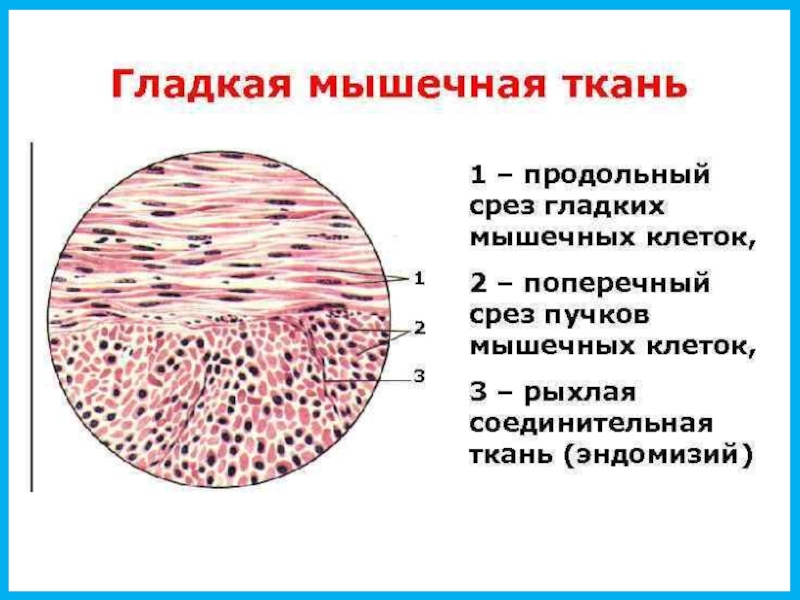 Гладкая мышечная ткань

1
2
3

1 – продольный срез гладких мышечных клеток,

2 – поперечный срез пучков мышечных клеток,

3 – рыхлая соединительная ткань (эндомизий)